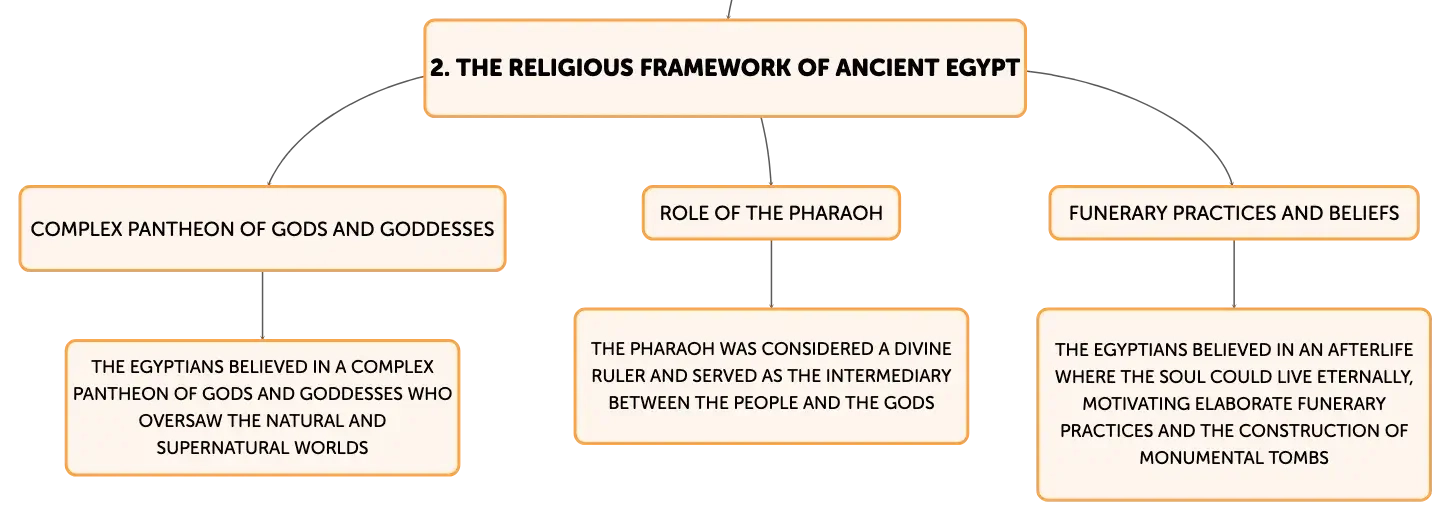 2. THE RELIGIOUS FRAMEWORK OF ANCIENT EGYPT

COMPLEX PANTHEON OF GODS AND GODDESSES

THE EGYPTIANS BELIEVED IN A COMPLEX PANTHEON OF GODS AND GODDESSES WHO OVERSAW THE NATURAL AND SUPERNATURAL WORLDS

ROLE OF THE PHARAOH

THE PHARAOH WAS CONSIDERED A DIVINE RULER AND SERVED AS THE INTERMEDIARY BETWEEN THE PEOPLE AND THE GODS

FUNERARY PRACTICES AND BELIEFS

THE EGYPTIANS BELIEVED IN AN AFTERLIFE WHERE THE SOUL COULD LIVE ETERNALLY, MOTIVATING ELABORATE FUNERARY PRACTICES AND THE CONSTRUCTION OF MONUMENTAL TOMBS